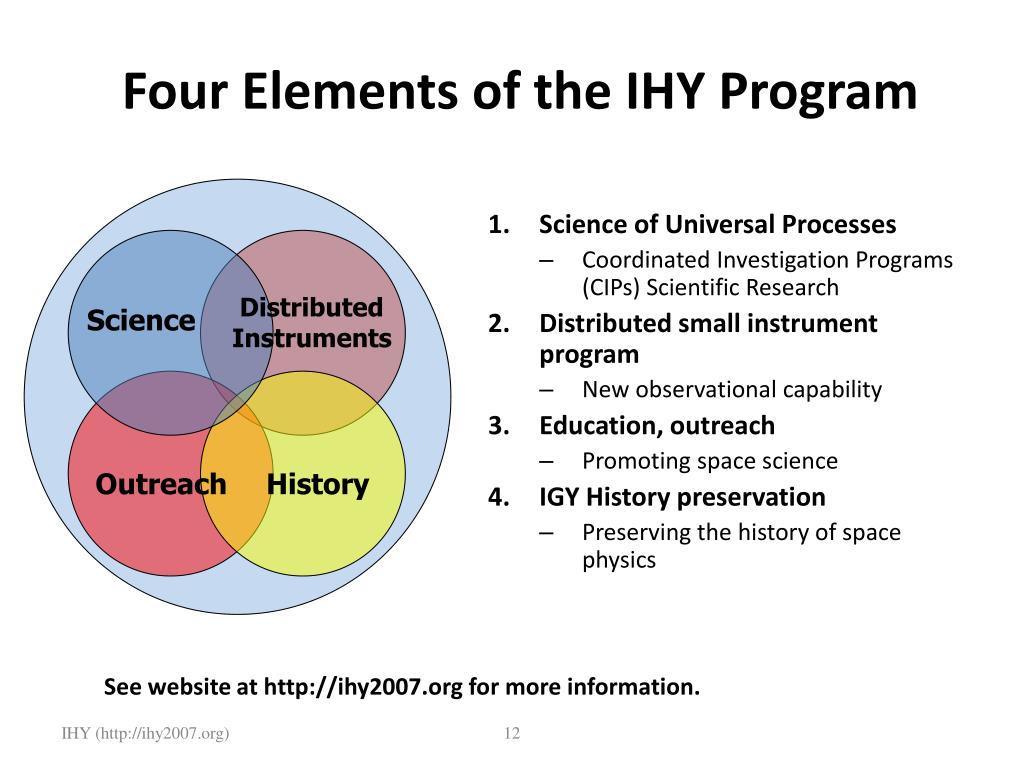 Four Elements of the IHY Program

Science

Distributed Instruments

Outreach

History

1. Science of Universal Processes
– Coordinated Investigation Programs (CIPs) Scientific Research
2. Distributed small instrument program
– New observational capability
3. Education, outreach
– Promoting space science
4. IGY History preservation
– Preserving the history of space physics

See website at http://ihy2007.org for more information.

IHY (http://ihy2007.org)

12